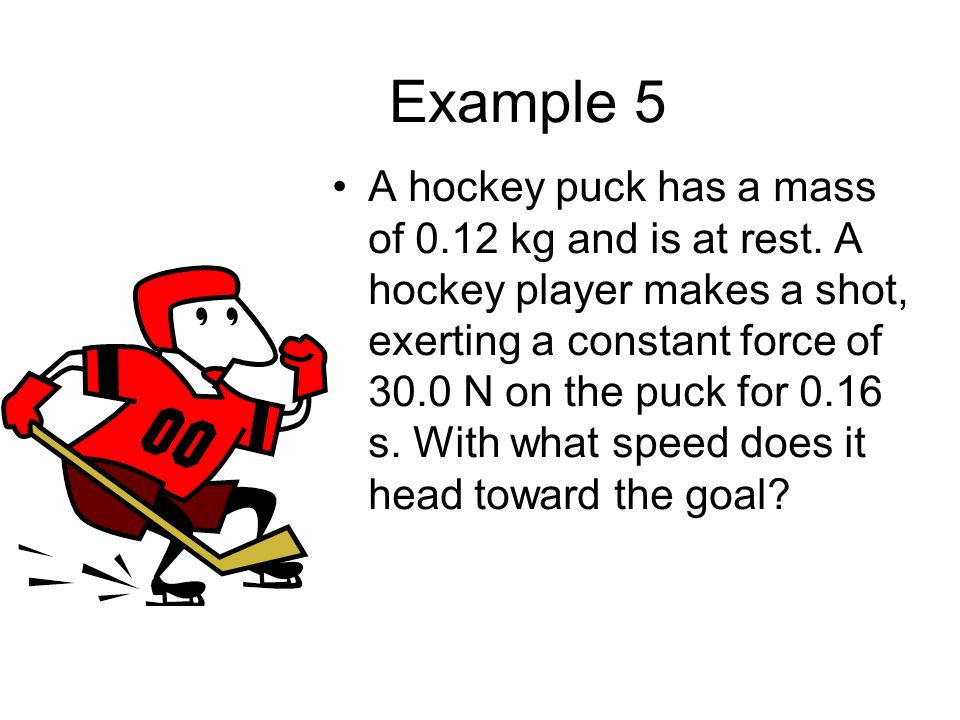 Example 5

• A hockey puck has a mass of 0.12 kg and is at rest. A hockey player makes a shot, exerting a constant force of 30.0 N on the puck for 0.16 s. With what speed does it head toward the goal?

00